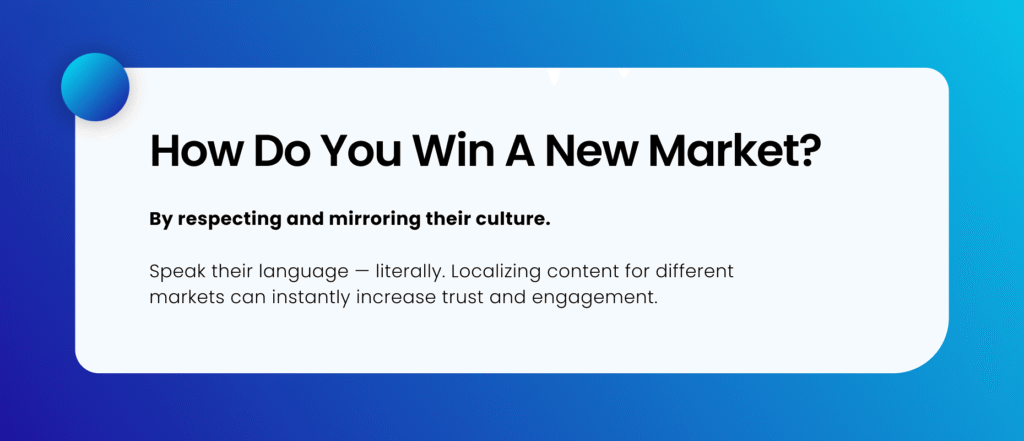 How Do You Win A New Market?

By respecting and mirroring their culture.

Speak their language — literally. Localizing content for different markets can instantly increase trust and engagement.